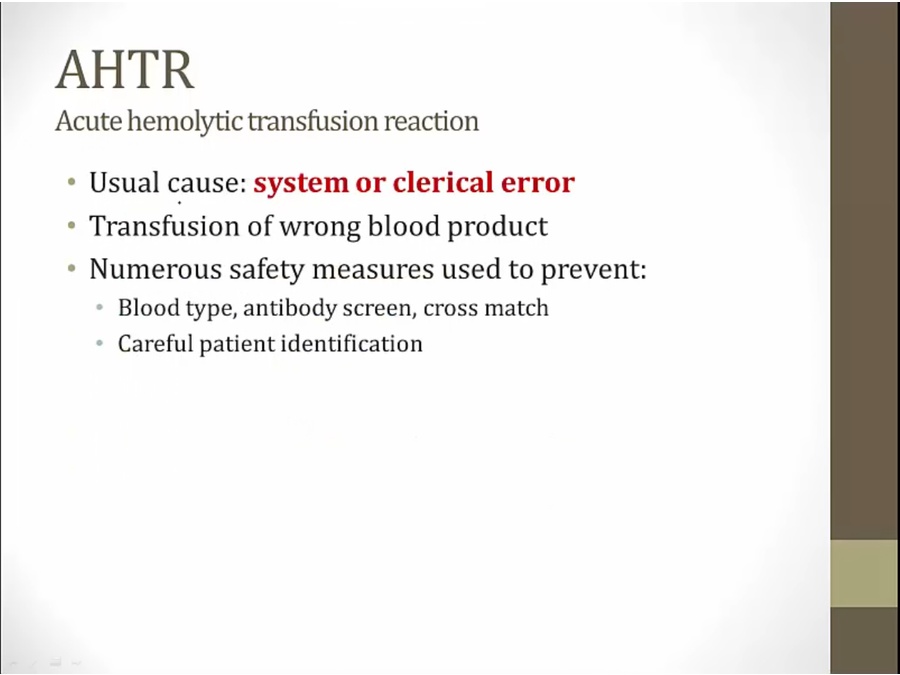 AHTR
Acute hemolytic transfusion reaction

• Usual cause: system or clerical error
• Transfusion of wrong blood product
• Numerous safety measures used to prevent:
  • Blood type, antibody screen, cross match
  • Careful patient identification